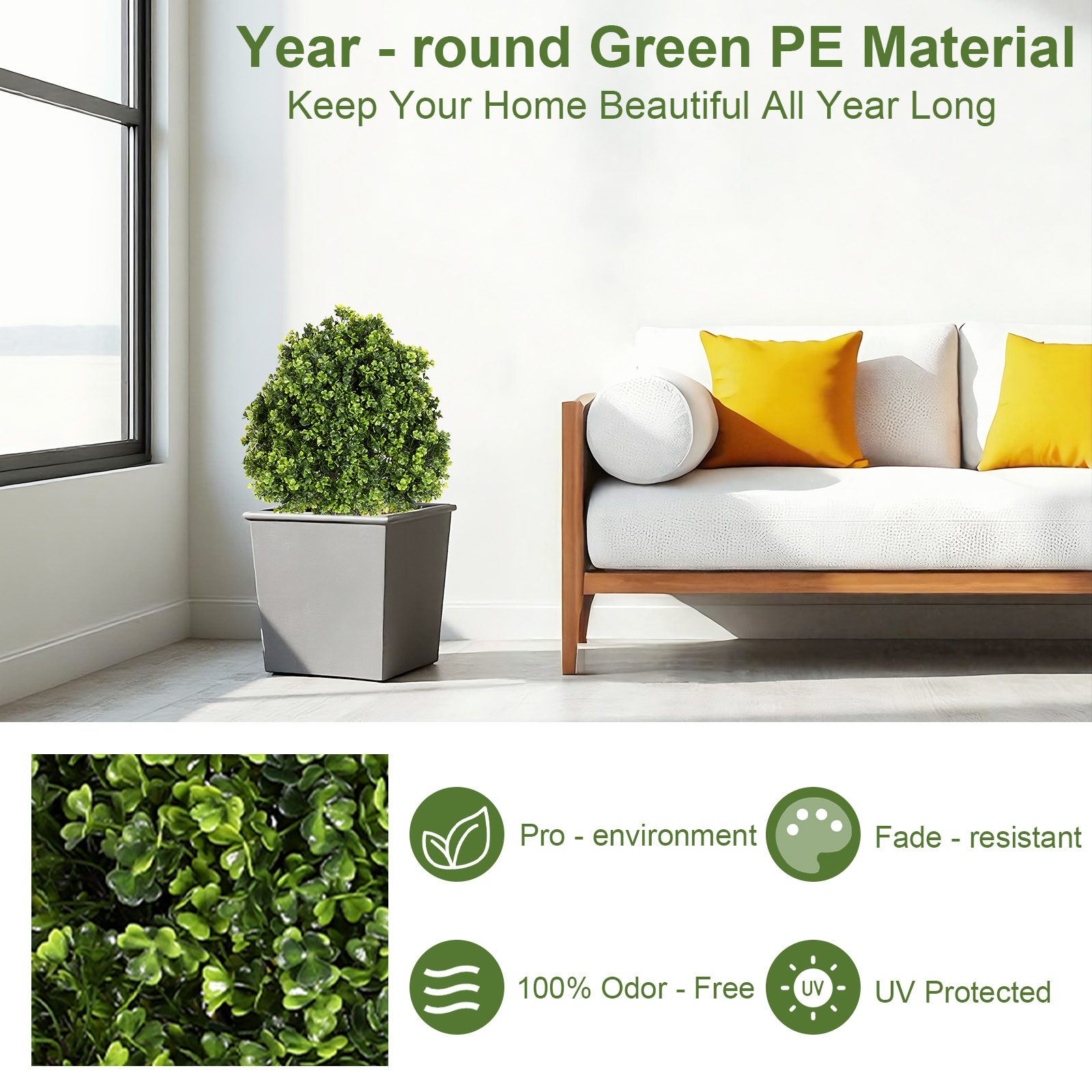 Year - round Green PE Material
Keep Your Home Beautiful All Year Long

Pro - environment

Fade - resistant

100% Odor - Free

UV

UV Protected